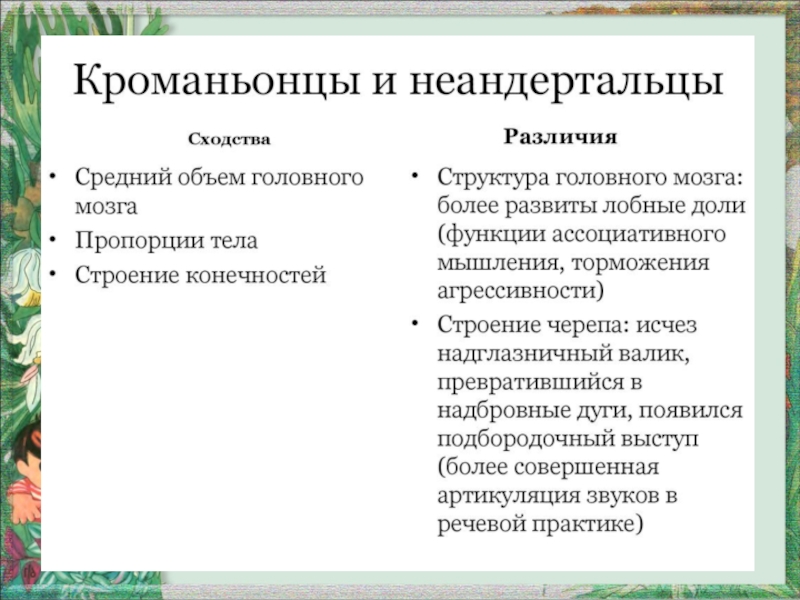 Кроманьонцы и неандертальцы

Сходства

• Средний объем головного мозга
• Пропорции тела
• Строение конечностей

Различия

• Структура головного мозга: более развиты лобные доли (функции ассоциативного мышления, торможения агрессивности)
• Строение черепа: исчез надглазничный валик, превратившийся в надбровные дуги, появился подбородочный выступ (более совершенная артикуляция звуков в речевой практике)